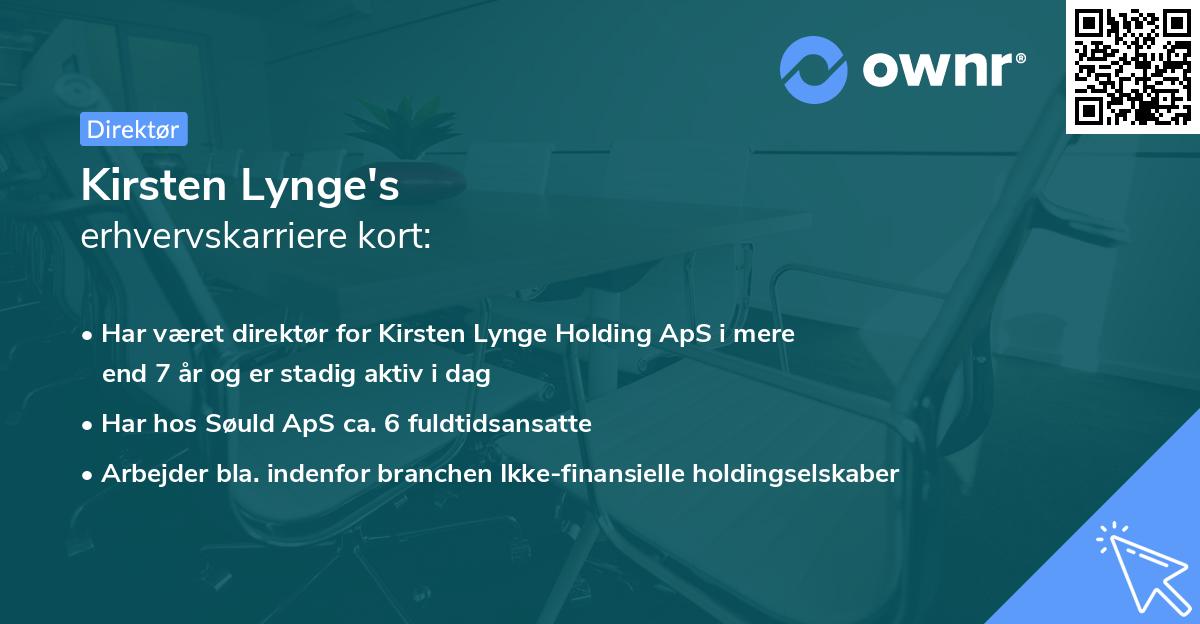 ownr®

Direktør

Kirsten Lynge's
erhvervskarriere kort:

• Har været direktør for Kirsten Lynge Holding ApS i mere end 7 år og er stadig aktiv i dag
• Har hos Søuld ApS ca. 6 fuldtidsansatte
• Arbejder bla. indenfor branchen Ikke-finansielle holdingselskaber